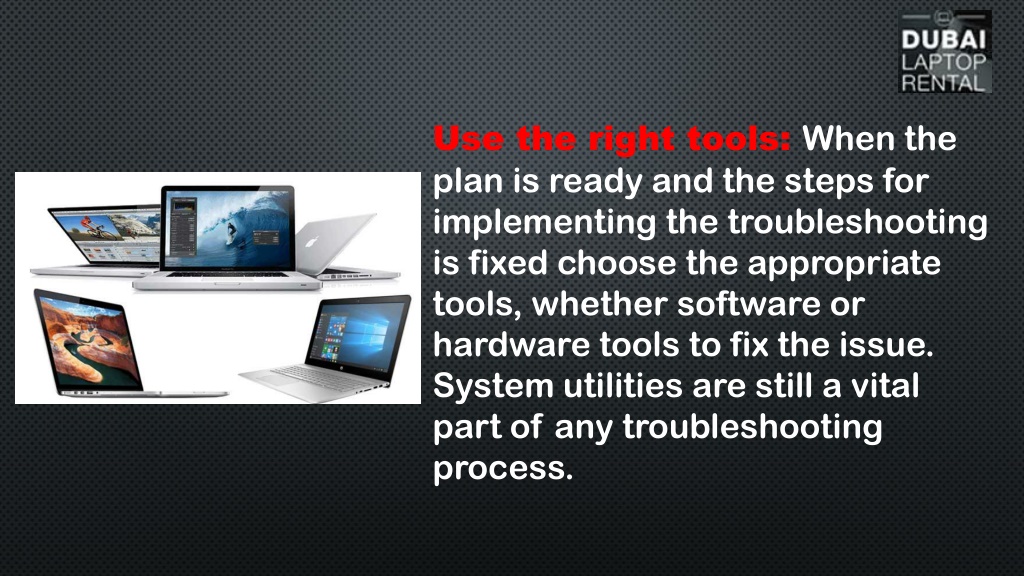 DUBAI LAPTOP RENTAL

Use the right tools: When the plan is ready and the steps for implementing the troubleshooting is fixed choose the appropriate tools, whether software or hardware tools to fix the issue. System utilities are still a vital part of any troubleshooting process.